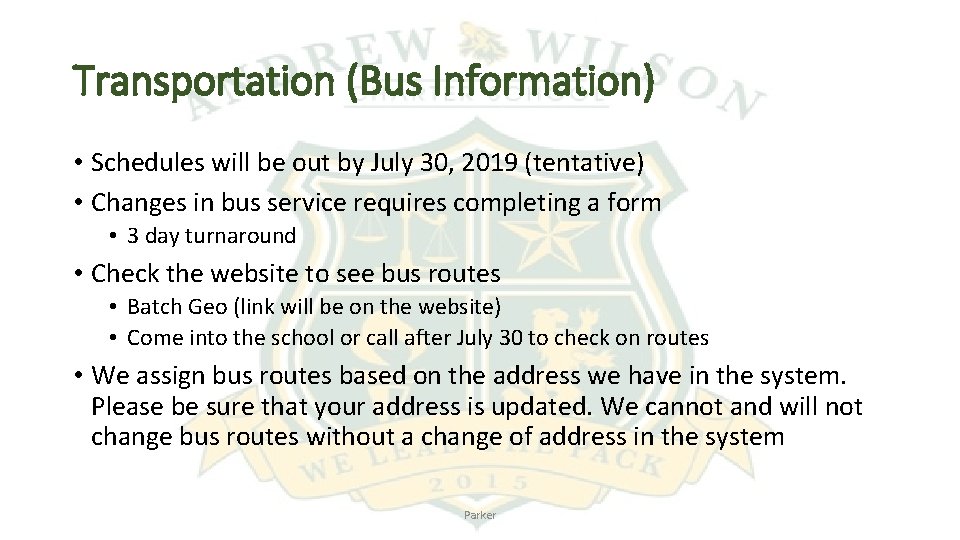 Transportation (Bus Information)

• Schedules will be out by July 30, 2019 (tentative)
• Changes in bus service requires completing a form
  • 3 day turnaround
• Check the website to see bus routes
  • Batch Geo (link will be on the website)
  • Come into the school or call after July 30 to check on routes
• We assign bus routes based on the address we have in the system. Please be sure that your address is updated. We cannot and will not change bus routes without a change of address in the system

ANDREW WILSON
WE LEAD THE PACK
2015

Parker